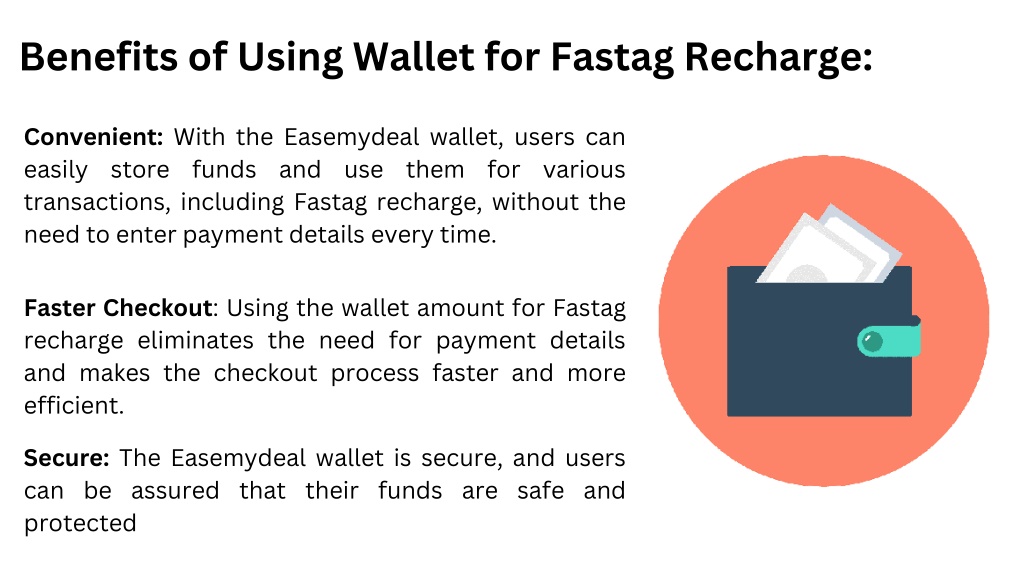 Benefits of Using Wallet for Fastag Recharge:

Convenient: With the Easemydeal wallet, users can easily store funds and use them for various transactions, including Fastag recharge, without the need to enter payment details every time.

Faster Checkout: Using the wallet amount for Fastag recharge eliminates the need for payment details and makes the checkout process faster and more efficient.

Secure: The Easemydeal wallet is secure, and users can be assured that their funds are safe and protected